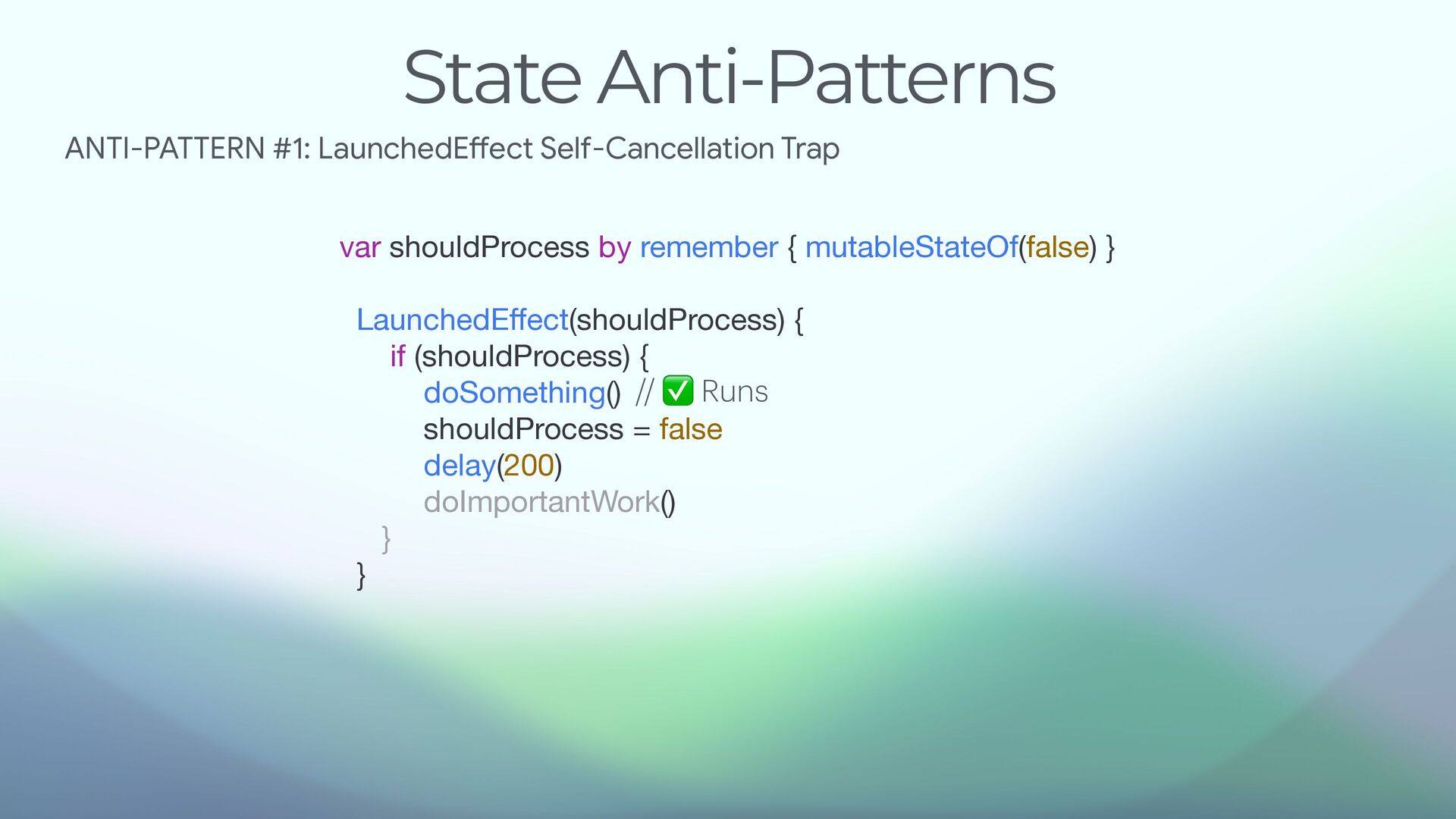 State Anti-Patterns

ANTI-PATTERN #1: LaunchedEffect Self-Cancellation Trap

var shouldProcess by remember { mutableStateOf(false) }

LaunchedEffect(shouldProcess) {
    if (shouldProcess) {
        doSomething()  // ✅ Runs
        shouldProcess = false
        delay(200)
        doImportantWork()
    }
}